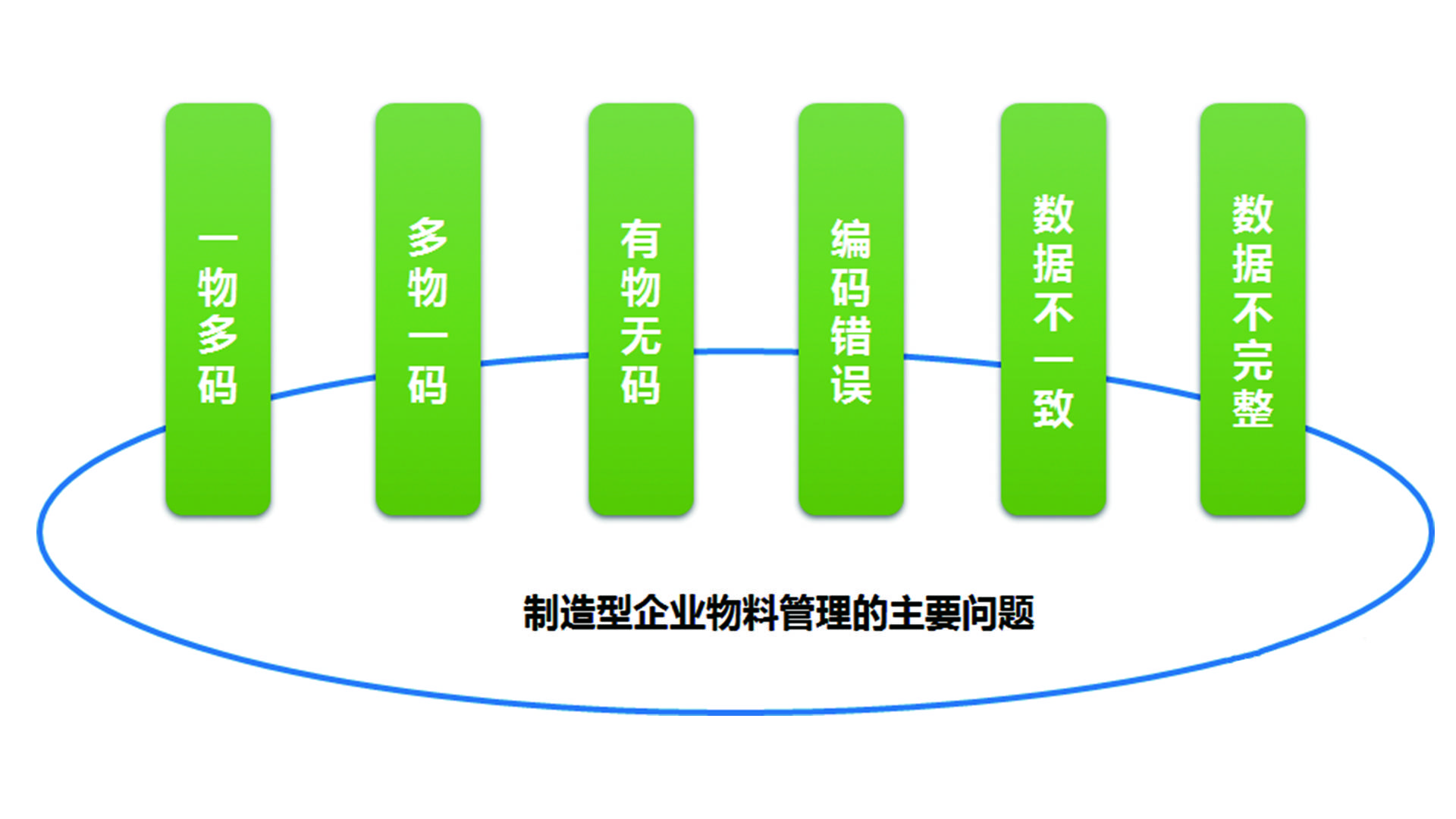 一物多码

多物一码

有物无码

编码错误

数据不一致

数据不完整

制造型企业物料管理的主要问题